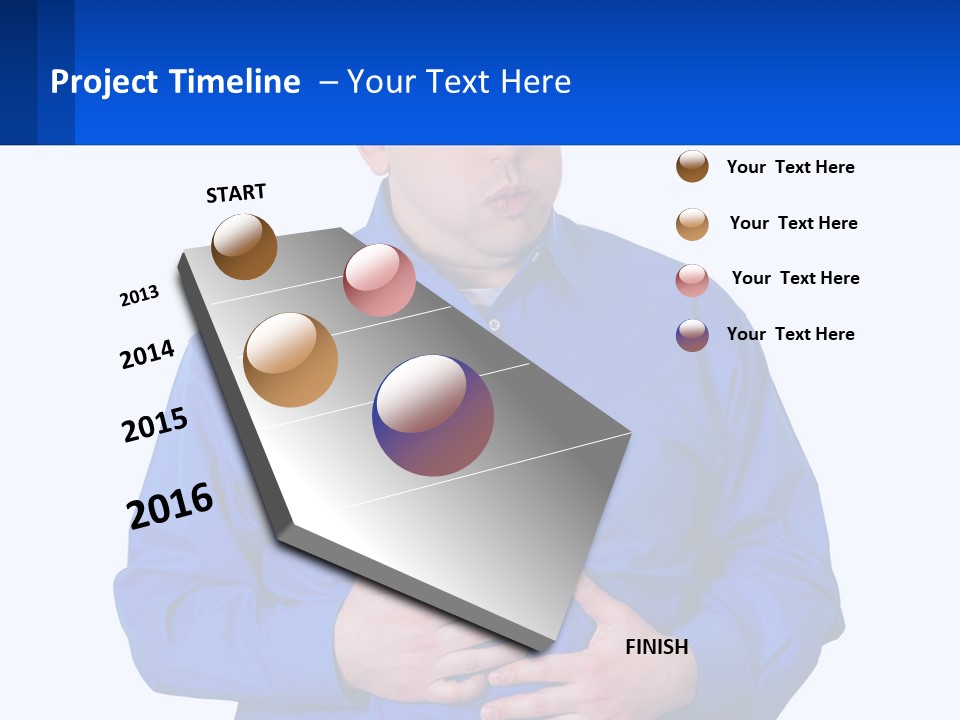 Project Timeline – Your Text Here

START

2013

2014

2015

2016

FINISH

Your Text Here

Your Text Here

Your Text Here

Your Text Here